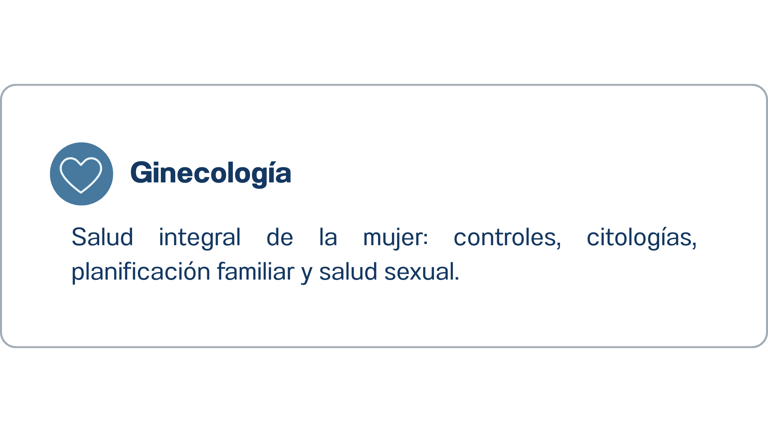 Ginecología

Salud integral de la mujer: controles, citologías, planificación familiar y salud sexual.